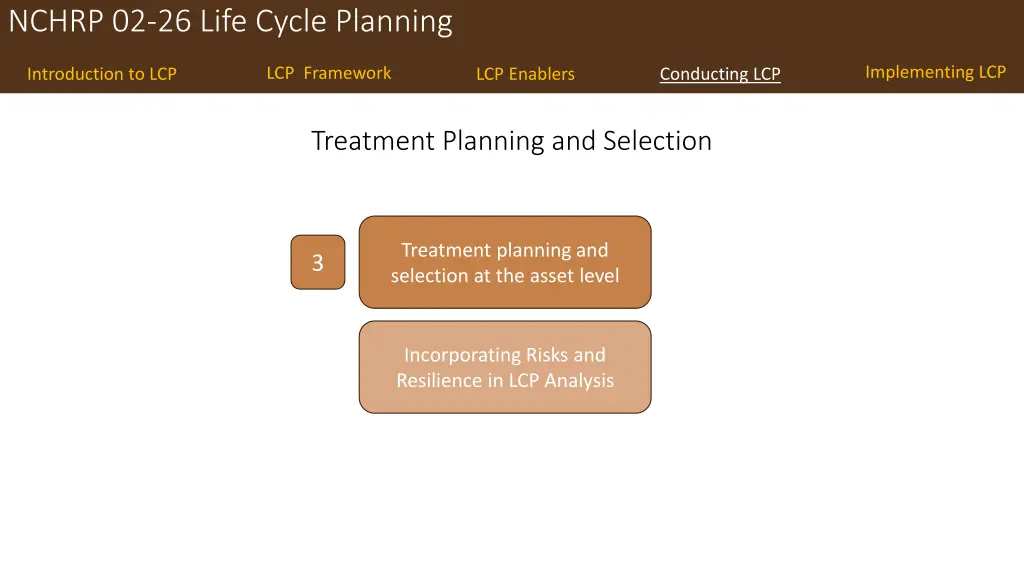 NCHRP 02-26 Life Cycle Planning

Introduction to LCP

LCP Framework

LCP Enablers

Conducting LCP

Implementing LCP

Treatment Planning and Selection

3

Treatment planning and selection at the asset level

Incorporating Risks and Resilience in LCP Analysis